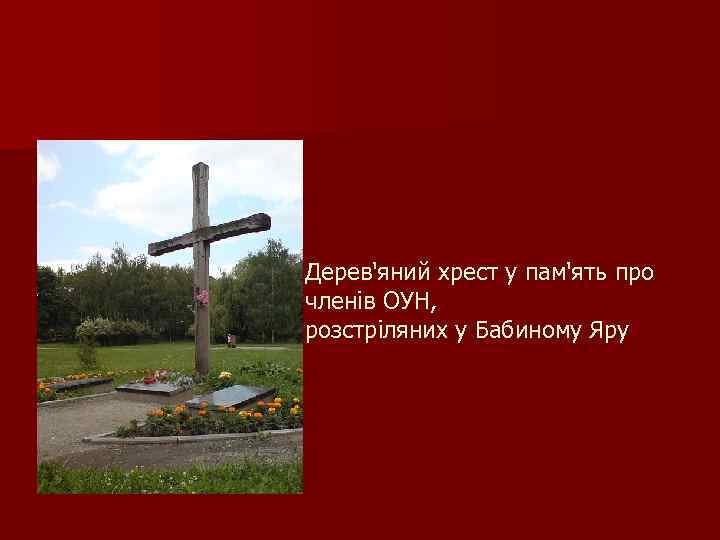 Дерев'яний хрест у пам'ять про членів ОУН,
розстріляних у Бабиному Яру